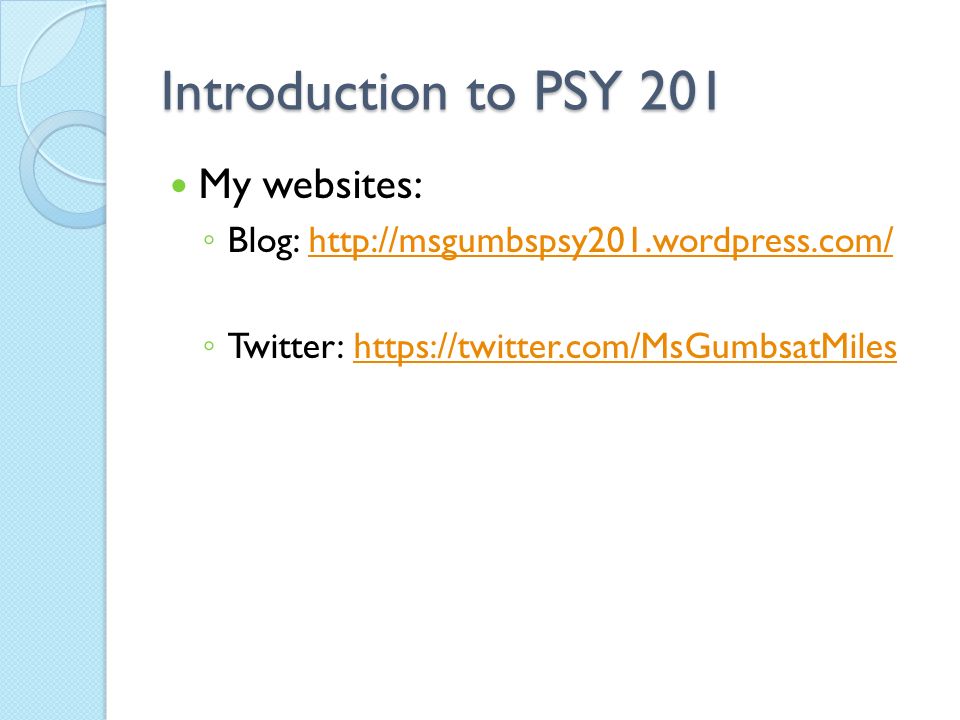 Introduction to PSY 201

My websites:

Blog: http://msgumbspsy201.wordpress.com/

Twitter: https://twitter.com/MsGumbsatMiles